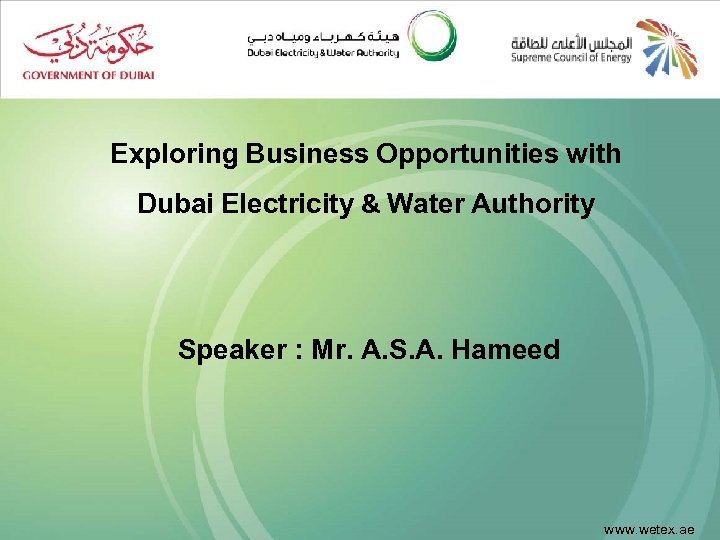 حكومة دبي
GOVERNMENT OF DUBAI

هيئة كهرباء ومياه دبي
Dubai Electricity & Water Authority

المجلس الأعلى للطاقة
Supreme Council of Energy

Exploring Business Opportunities with Dubai Electricity & Water Authority

Speaker : Mr. A.S.A. Hameed

www.wetex.ae